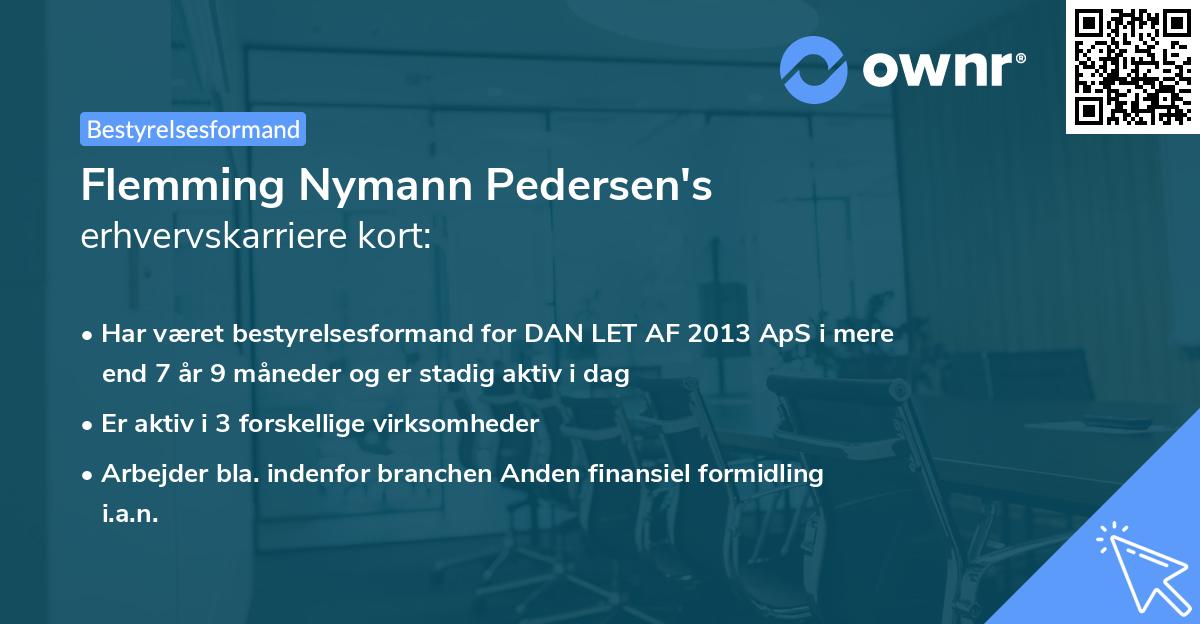 ownr®

Bestyrelsesformand

Flemming Nymann Pedersen's erhvervskarriere kort:

• Har været bestyrelsesformand for DAN LET AF 2013 ApS i mere end 7 år 9 måneder og er stadig aktiv i dag

• Er aktiv i 3 forskellige virksomheder

• Arbejder bla. indenfor branchen Anden finansiel formidling i.a.n.